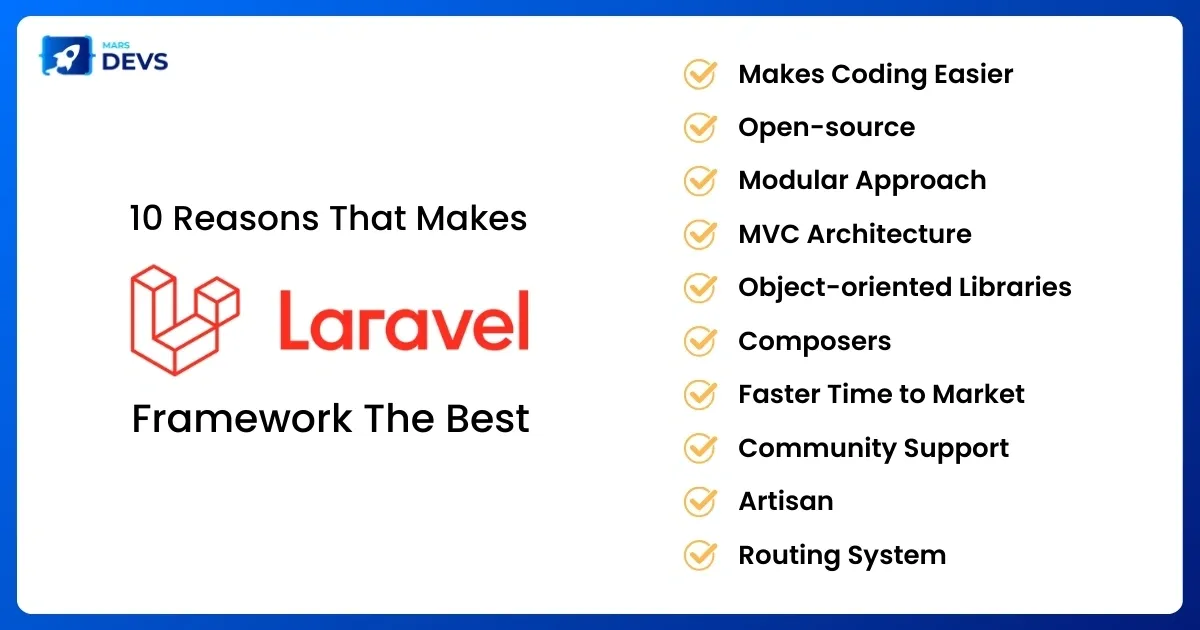 MARS DEVS

10 Reasons That Makes

Laravel

Framework The Best

Makes Coding Easier

Open-source

Modular Approach

MVC Architecture

Object-oriented Libraries

Composers

Faster Time to Market

Community Support

Artisan

Routing System